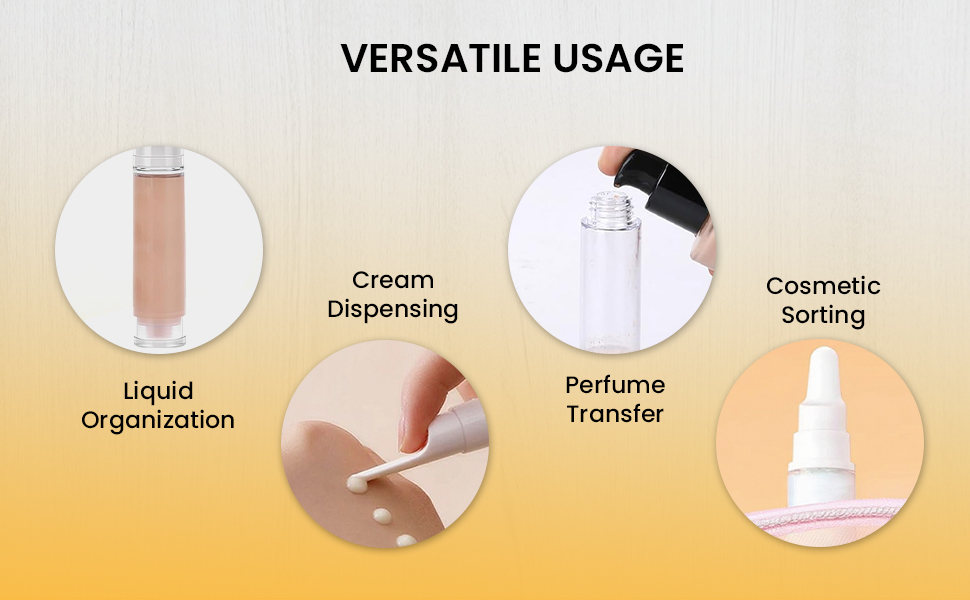 VERSATILE USAGE

Liquid Organization

Cream Dispensing

Perfume Transfer

Cosmetic Sorting